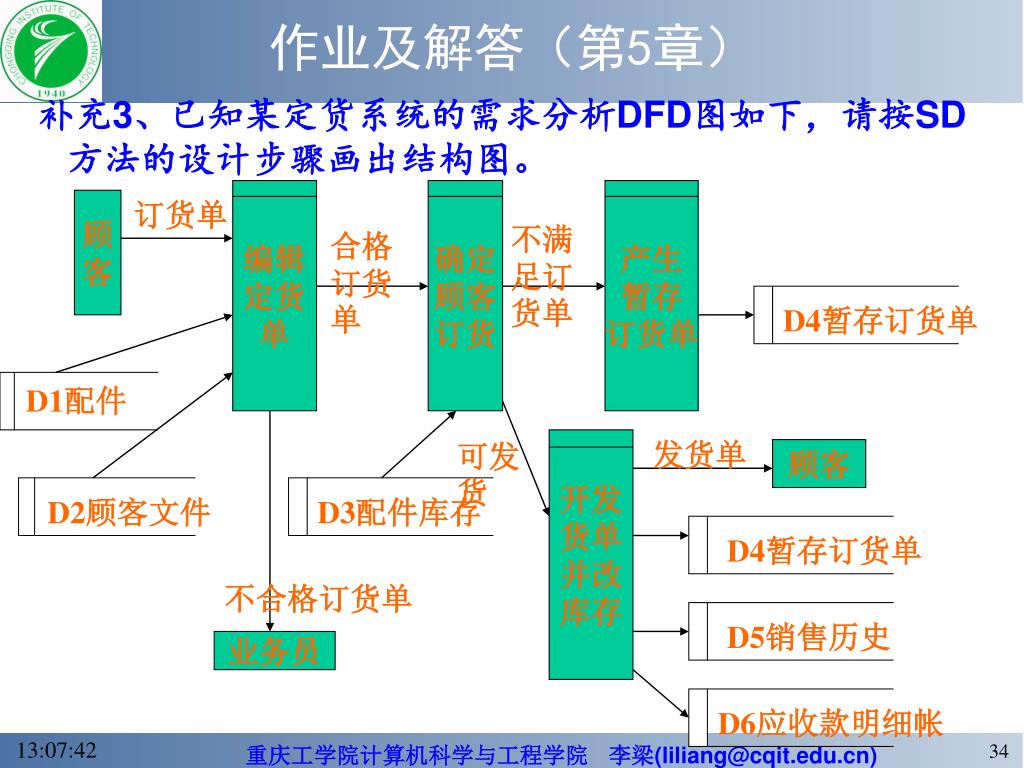 CHONGQING INSTITUTE OF TECHNOLOGY
1940

作业及解答（第5章）

补充3、已知某定货系统的需求分析DFD图如下，请按SD方法的设计步骤画出结构图。

顾客

订货单

编辑定货单

合格订货单

确定顾客订货

不满足订货单

产生暂存订货单

D4暂存订货单

D1配件

D2顾客文件

D3配件库存

可发货

开发货单并改库存

发货单

顾客

D4暂存订货单

D5销售历史

D6应收款明细帐

不合格订货单

业务员

13:07:42

重庆工学院计算机科学与工程学院　李梁(liliang@cqit.edu.cn)

34